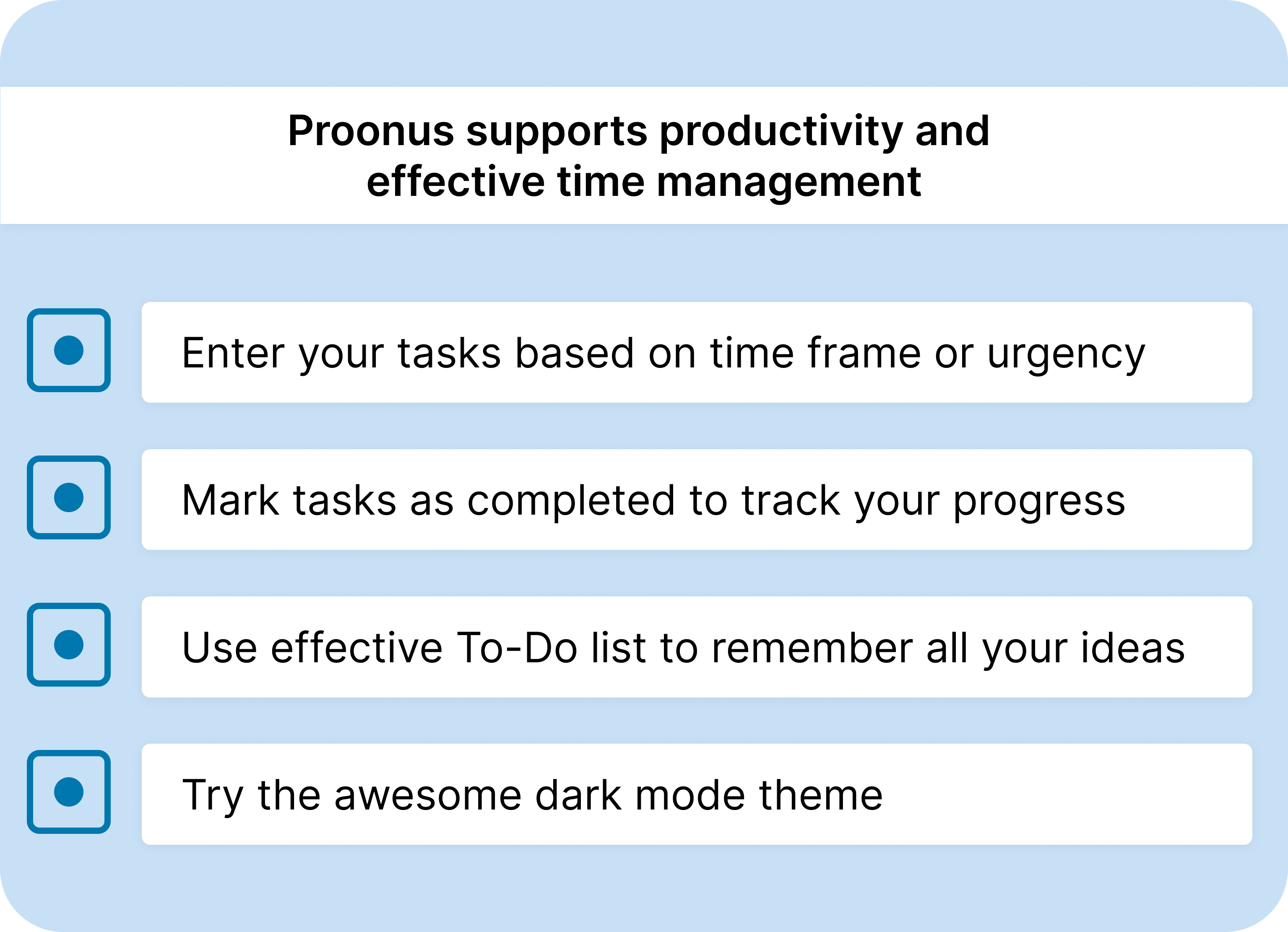 Proonus supports productivity and effective time management

Enter your tasks based on time frame or urgency

Mark tasks as completed to track your progress

Use effective To-Do list to remember all your ideas

Try the awesome dark mode theme